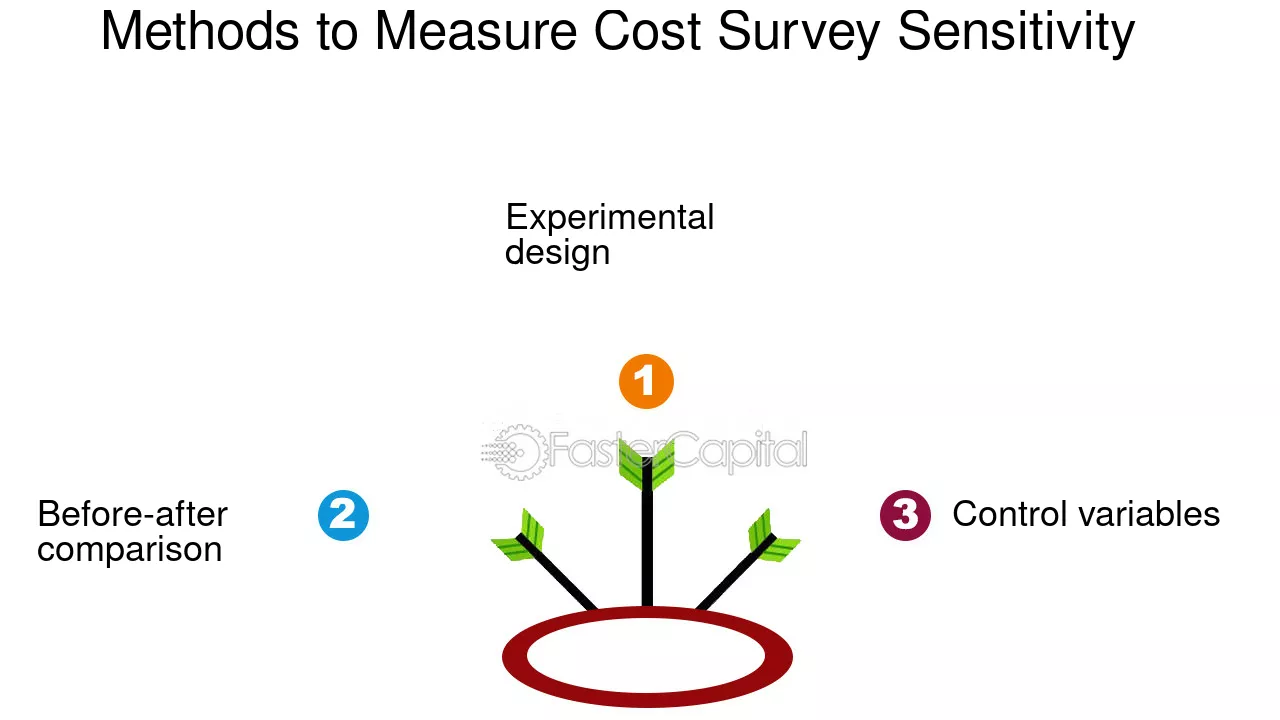 Methods to Measure Cost Survey Sensitivity

Experimental design

1

Before-after comparison

2

3

Control variables

FasterCapital